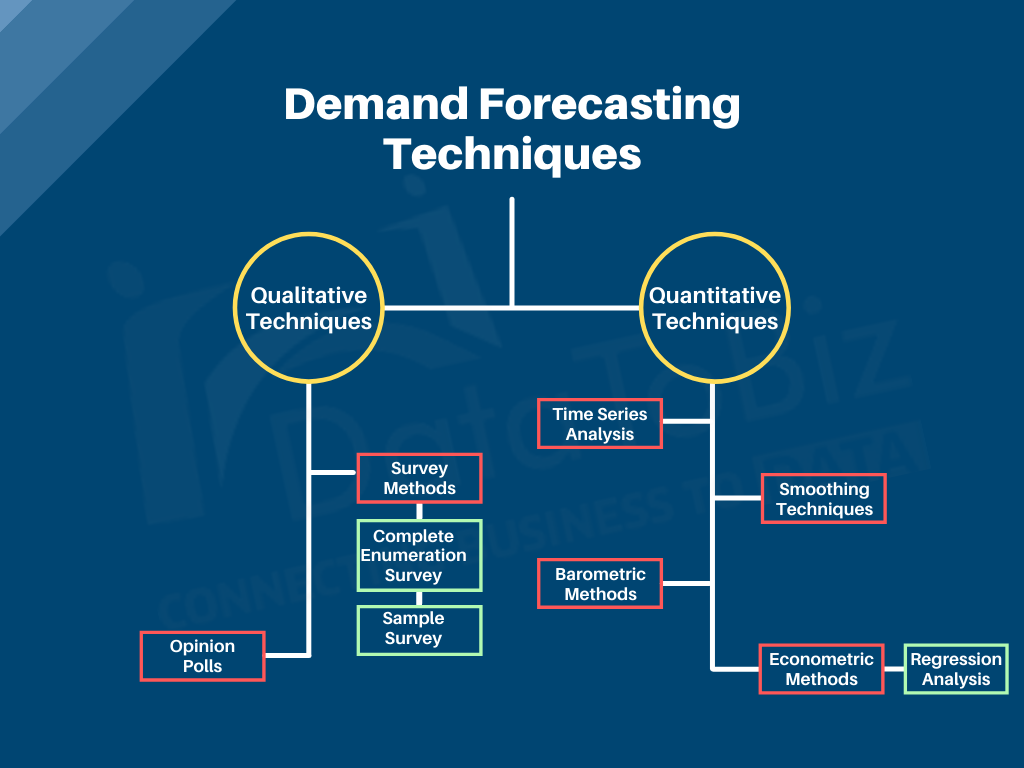 Demand Forecasting Techniques

Qualitative Techniques

Quantitative Techniques

Survey Methods

Complete Enumeration Survey

Sample Survey

Opinion Polls

Time Series Analysis

Smoothing Techniques

Barometric Methods

Econometric Methods

Regression Analysis

DataToBiz
CONNECTING BUSINESS TO DATA